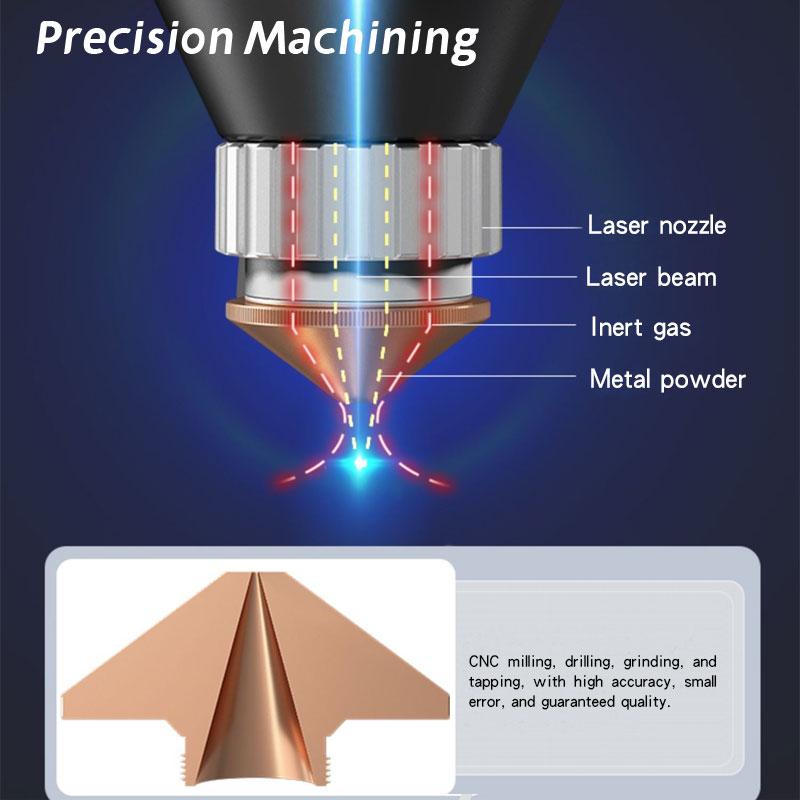 Precision Machining

Laser nozzle

Laser beam

Inert gas

Metal powder

CNC milling, drilling, grinding, and tapping, with high accuracy, small error, and guaranteed quality.